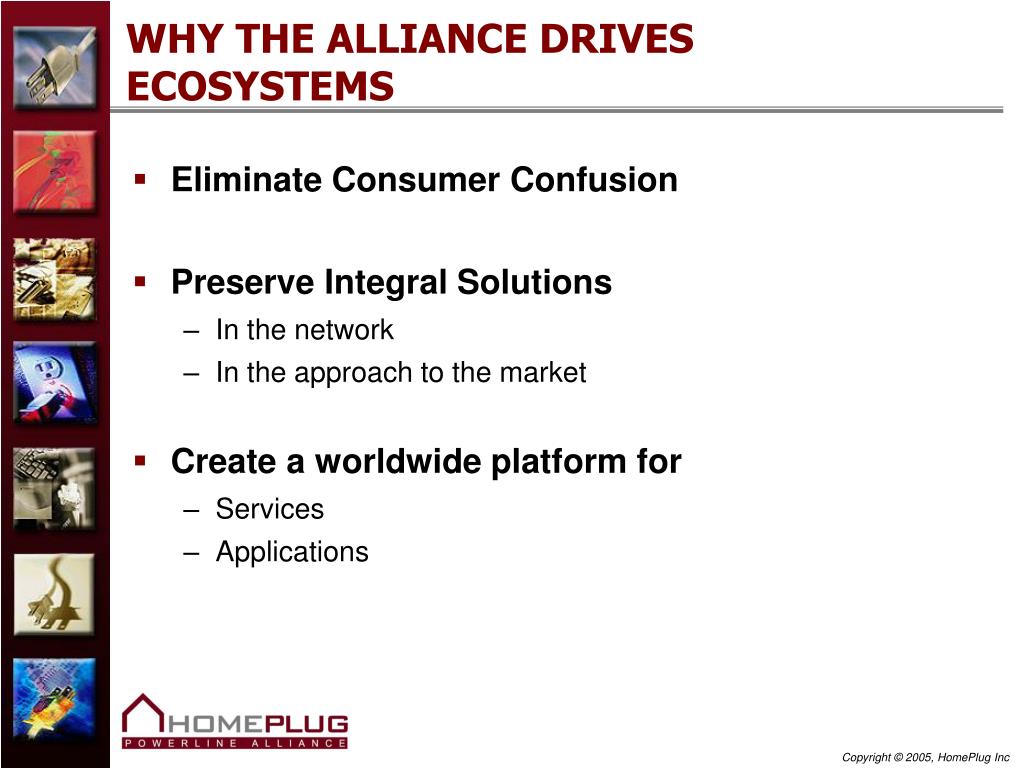 WHY THE ALLIANCE DRIVES ECOSYSTEMS

▪ Eliminate Consumer Confusion

▪ Preserve Integral Solutions
– In the network
– In the approach to the market

▪ Create a worldwide platform for
– Services
– Applications

HOMEPLUG
POWERLINE ALLIANCE

Copyright © 2005, HomePlug Inc